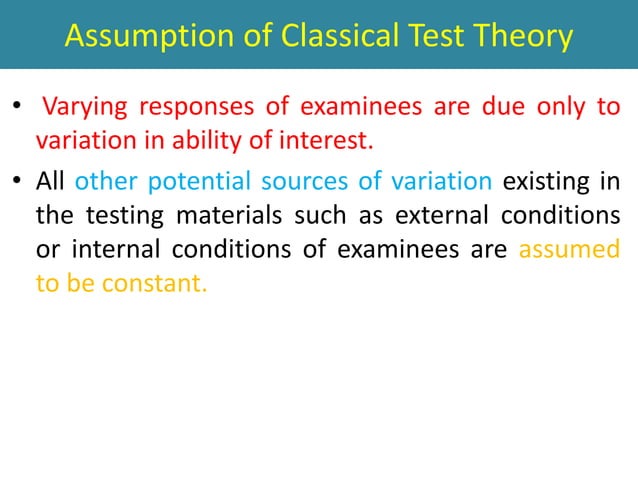 Assumption of Classical Test Theory

• Varying responses of examinees are due only to variation in ability of interest.

• All other potential sources of variation existing in the testing materials such as external conditions or internal conditions of examinees are assumed to be constant.